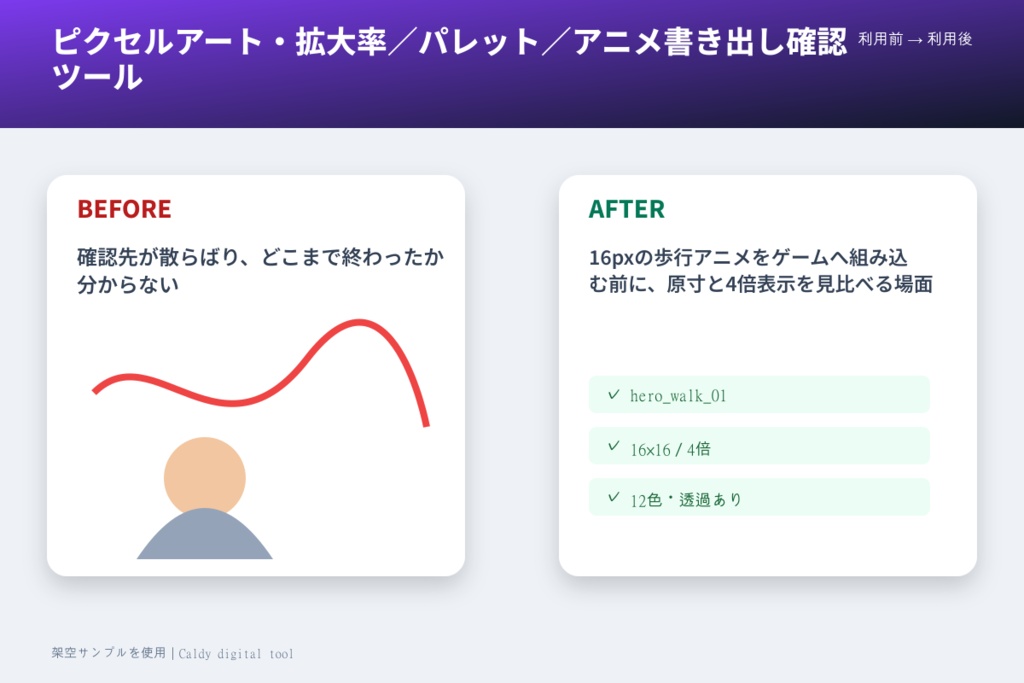 ピクセルアート・拡大率／パレット／アニメ書き出し確認ツール

利用前 → 利用後

BEFORE

確認先が散らばり、どこまで終わったか分からない

AFTER

16pxの歩行アニメをゲームへ組み込む前に、原寸と4倍表示を見比べる場面

✓ hero_walk_01

✓ 16×16 / 4倍

✓ 12色・透過あり

架空サンプルを使用 | Caldy digital tool